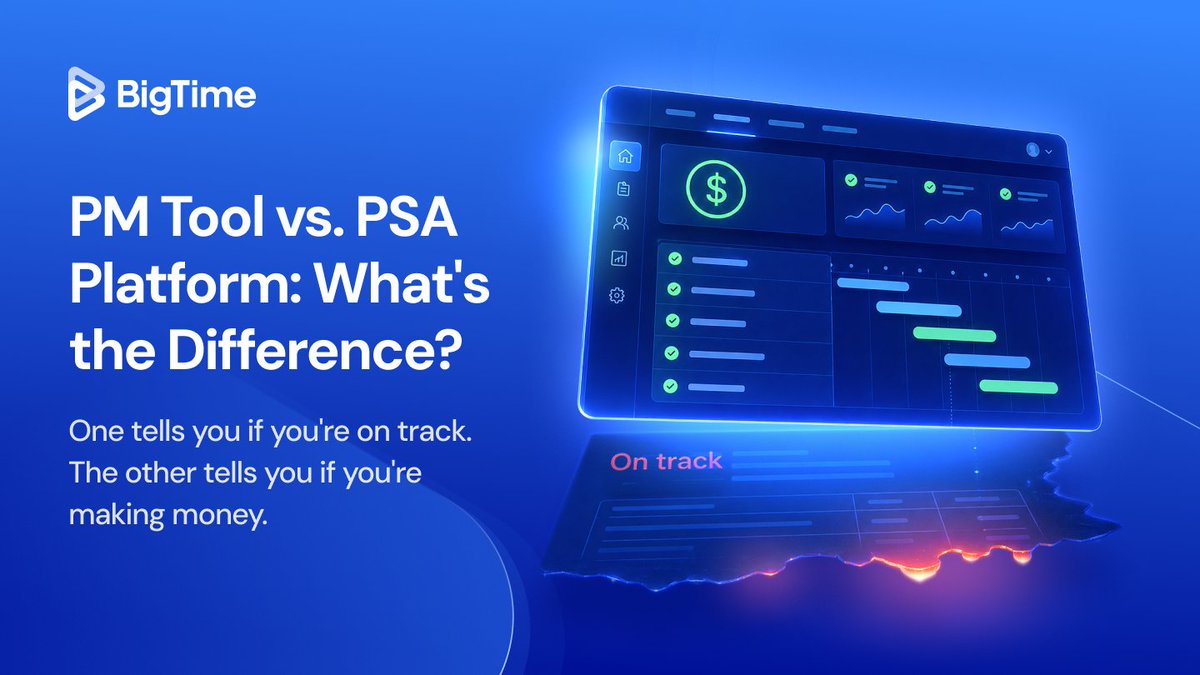 BigTime

PM Tool vs. PSA Platform: What's the Difference?

One tells you if you're on track. The other tells you if you're making money.

$

On track